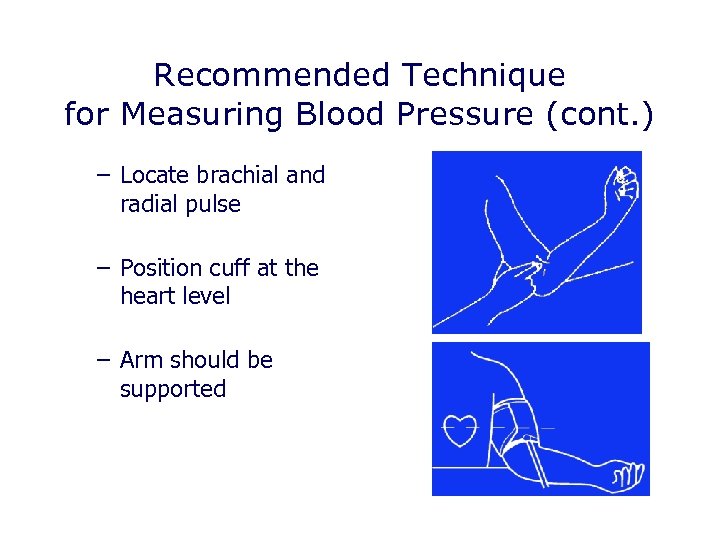 Recommended Technique for Measuring Blood Pressure (cont.)

– Locate brachial and radial pulse

– Position cuff at the heart level

– Arm should be supported